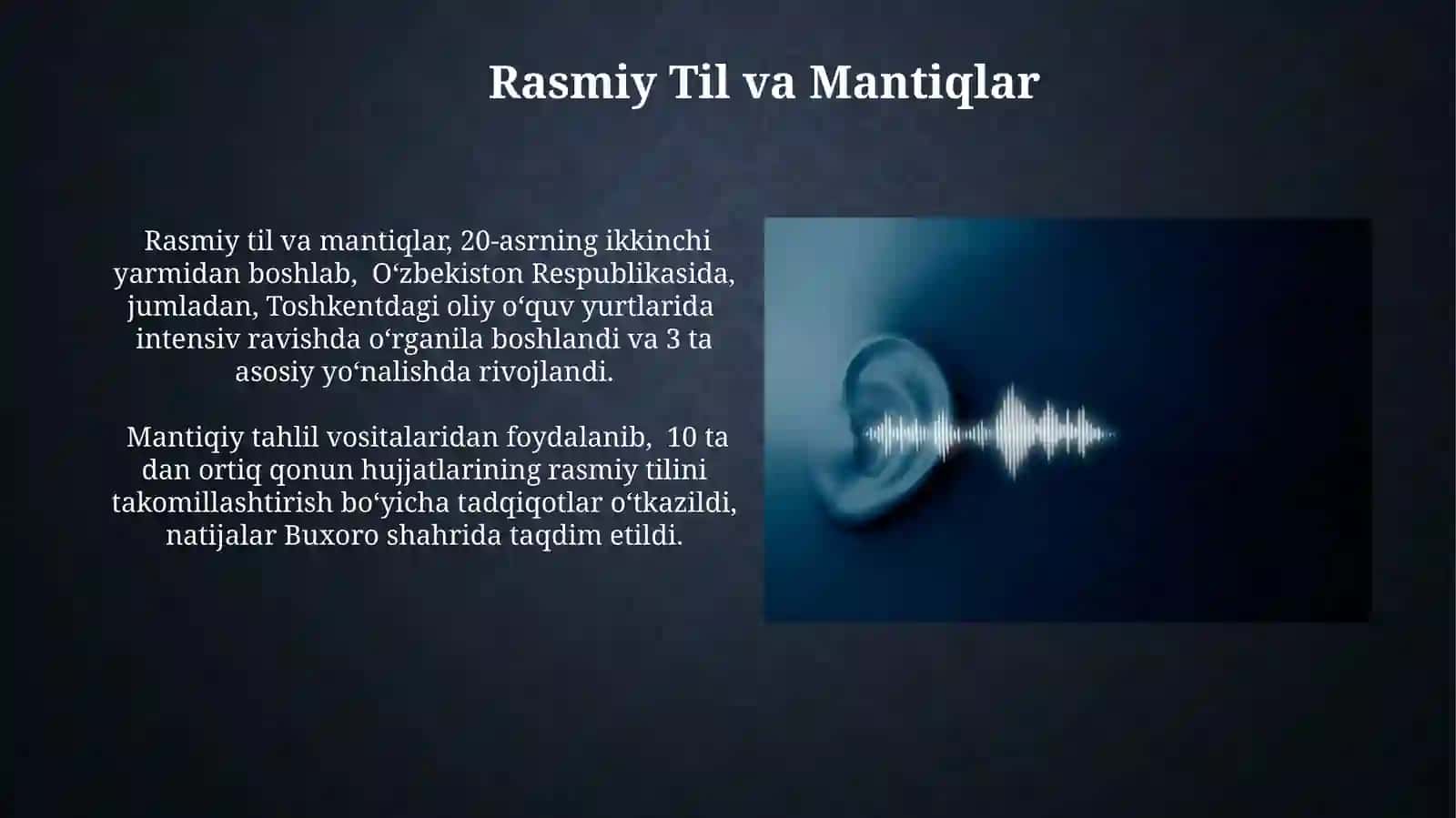 Rasmiy Til va Mantiqlar

Rasmiy til va mantiqlar, 20-asrning ikkinchi yarmidan boshlab,  O‘zbekiston Respublikasida, jumladan, Toshkentdagi oliy o‘quv yurtlarida intensiv ravishda o‘rganila boshlandi va 3 ta asosiy yo‘nalishda rivojlandi.

Mantiqiy tahlil vositalaridan foydalanib,  10 ta dan ortiq qonun hujjatlarining rasmiy tilini takomillashtirish bo‘yicha tadqiqotlar o‘tkazildi, natijalar Buxoro shahrida taqdim etildi.